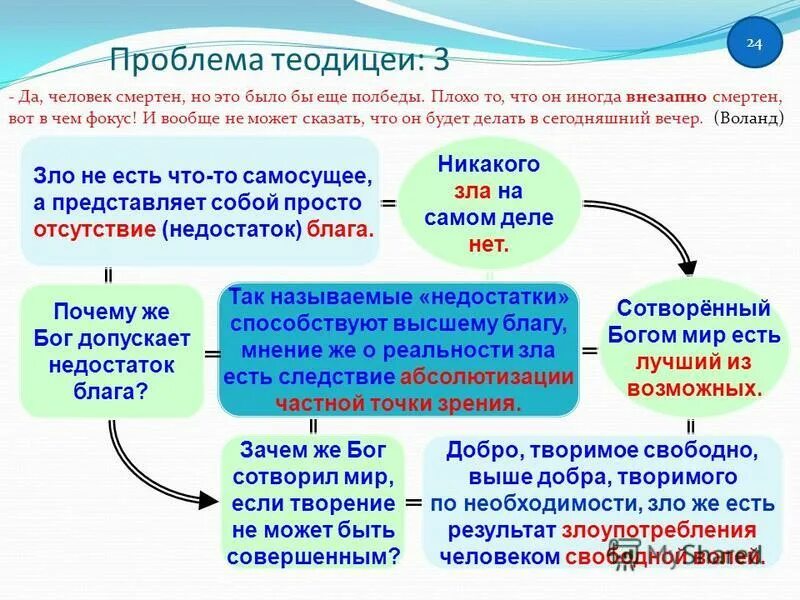 24

Проблема теодицеи: 3

- Да, человек смертен, но это было бы еще полбеды. Плохо то, что он иногда внезапно смертен, вот в чем фокус! И вообще не может сказать, что он будет делать в сегодняшний вечер. (Воланд)

Зло не есть что-то самосущее, а представляет собой просто отсутствие (недостаток) блага.

=

Никакого зла на самом деле нет.

Почему же Бог допускает недостаток блага?

=

Так называемые «недостатки» способствуют высшему благу, мнение же о реальности зла есть следствие абсолютизации частной точки зрения.

=

Сотворённый Богом мир есть лучший из возможных.

Зачем же Бог сотворил мир, если творение не может быть совершенным?

=

Добро, творимое свободно, выше добра, творимого по необходимости, зло же есть результат злоупотребления человеком свободной волей.

MyShared